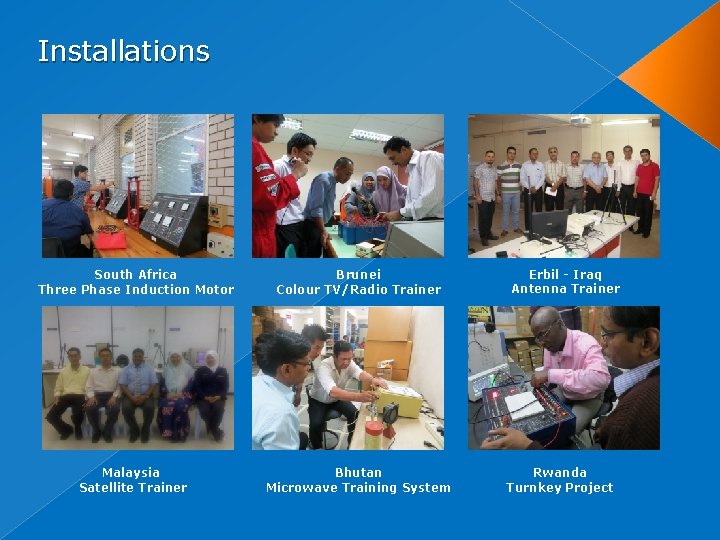 Installations

South Africa
Three Phase Induction Motor

Brunei
Colour TV/Radio Trainer

Erbil - Iraq
Antenna Trainer

Malaysia
Satellite Trainer

Bhutan
Microwave Training System

Rwanda
Turnkey Project